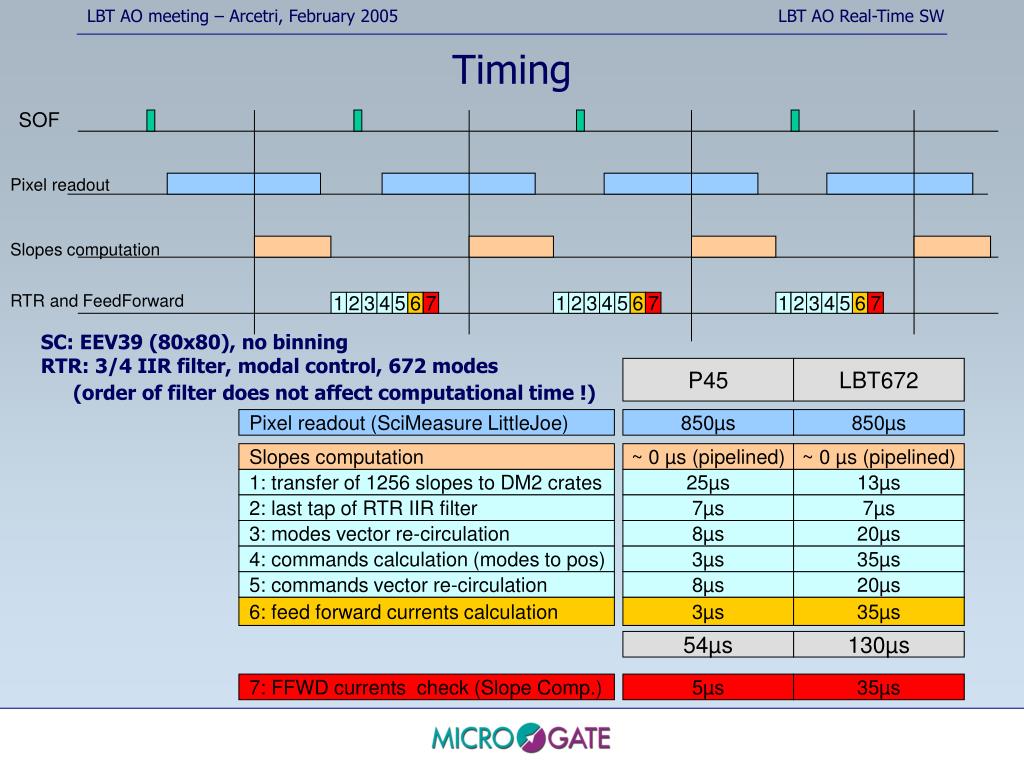 LBT AO meeting – Arcetri, February 2005

LBT AO Real-Time SW

Timing

SOF

Pixel readout

Slopes computation

RTR and FeedForward

1 2 3 4 5 6 7

1 2 3 4 5 6 7

1 2 3 4 5 6 7

SC: EEV39 (80x80), no binning
RTR: 3/4 IIR filter, modal control, 672 modes
(order of filter does not affect computational time !)

| | P45 | LBT672 |
|---|---|---|
| Pixel readout (SciMeasure LittleJoe) | 850µs | 850µs |
| Slopes computation | ~ 0 µs (pipelined) | ~ 0 µs (pipelined) |
| 1: transfer of 1256 slopes to DM2 crates | 25µs | 13µs |
| 2: last tap of RTR IIR filter | 7µs | 7µs |
| 3: modes vector re-circulation | 8µs | 20µs |
| 4: commands calculation (modes to pos) | 3µs | 35µs |
| 5: commands vector re-circulation | 8µs | 20µs |
| 6: feed forward currents calculation | 3µs | 35µs |
| | 54µs | 130µs |
| 7: FFWD currents check (Slope Comp.) | 5µs | 35µs |

MICROGATE